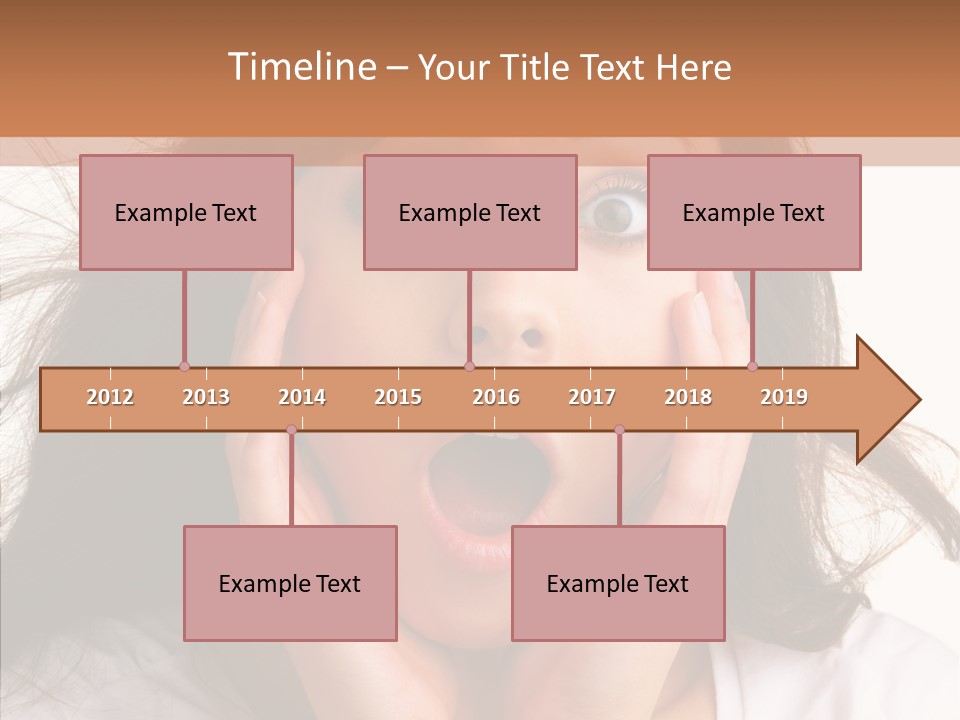 Timeline – Your Title Text Here

Example Text

Example Text

Example Text

2012 2013 2014 2015 2016 2017 2018 2019

Example Text

Example Text